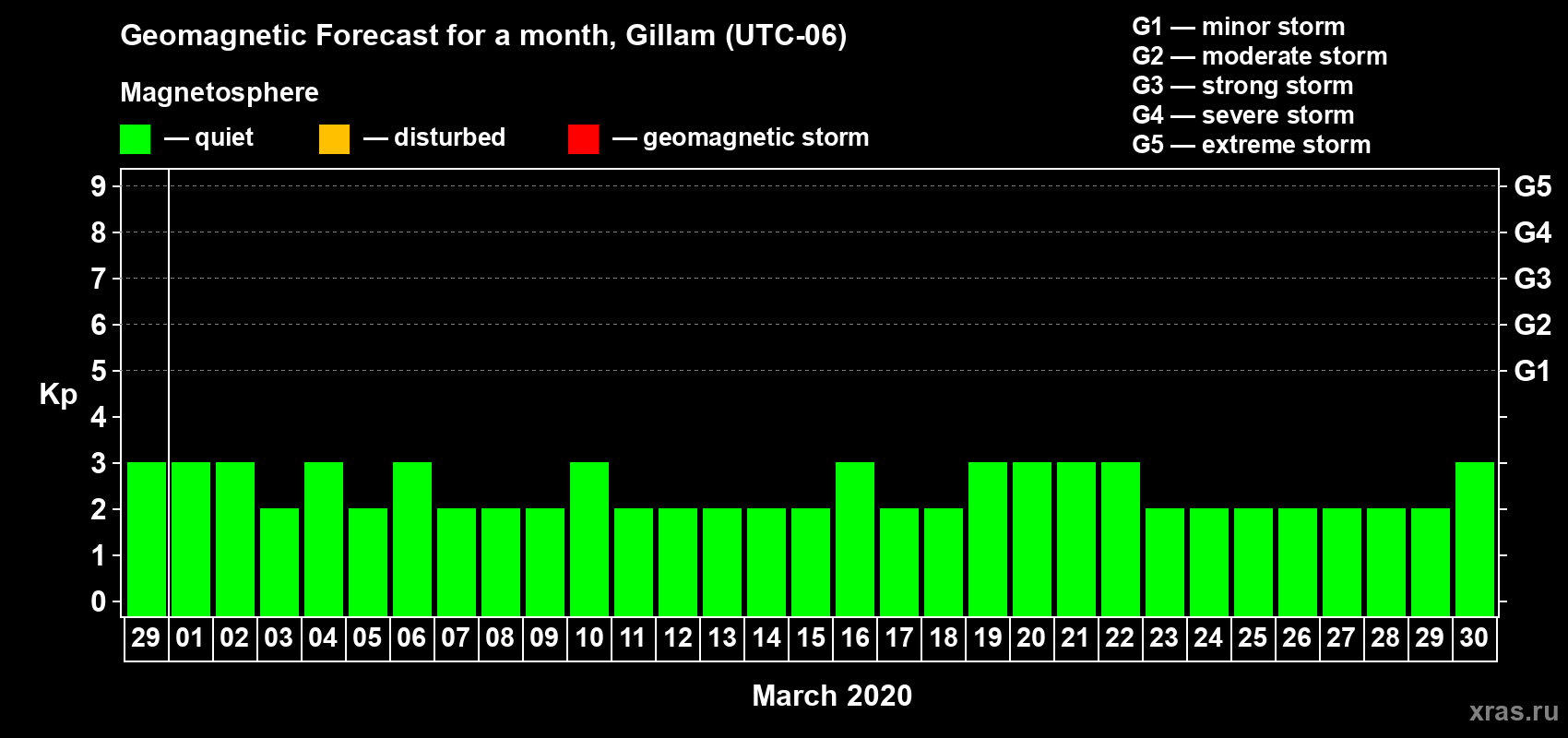 Geomagnetic Forecast for a month, Gillam (UTC-06)

Magnetosphere

— quiet — disturbed — geomagnetic storm

G1 — minor storm
G2 — moderate storm
G3 — strong storm
G4 — severe storm
G5 — extreme storm

Kp

9
8
7
6
5
4
3
2
1
0

G5
G4
G3
G2
G1

29 01 02 03 04 05 06 07 08 09 10 11 12 13 14 15 16 17 18 19 20 21 22 23 24 25 26 27 28 29 30

March 2020

xras.ru